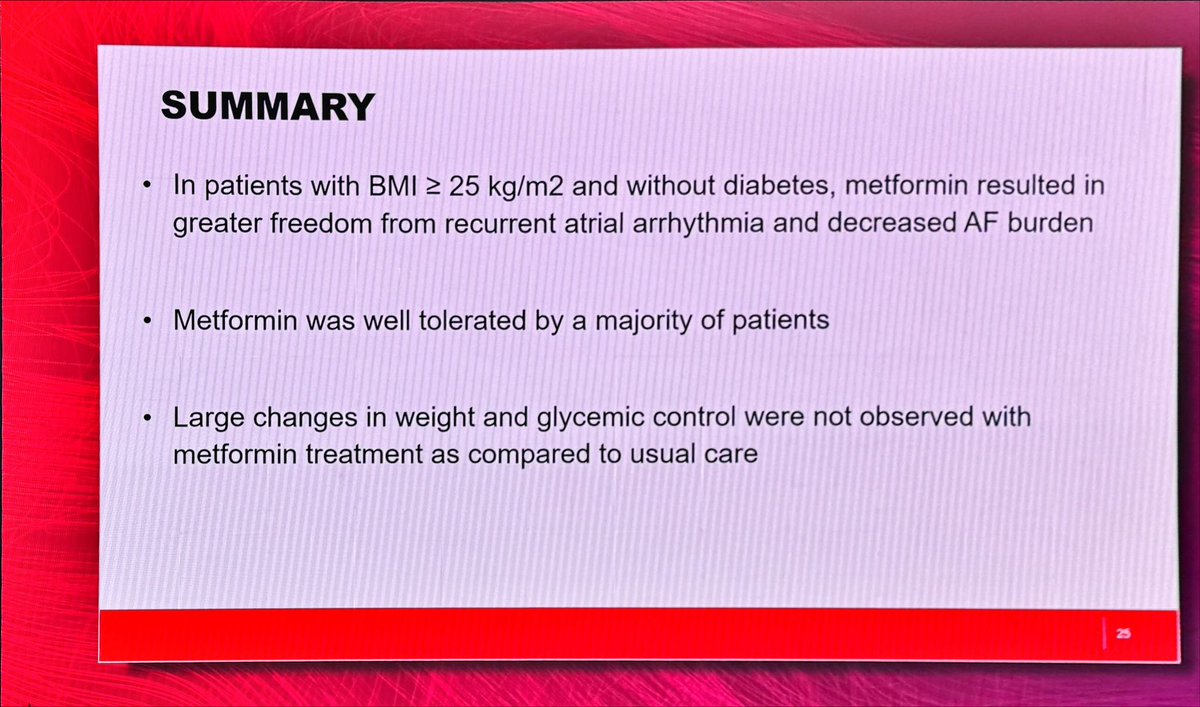 SUMMARY

• In patients with BMI ≥ 25 kg/m2 and without diabetes, metformin resulted in greater freedom from recurrent atrial arrhythmia and decreased AF burden

• Metformin was well tolerated by a majority of patients

• Large changes in weight and glycemic control were not observed with metformin treatment as compared to usual care

25